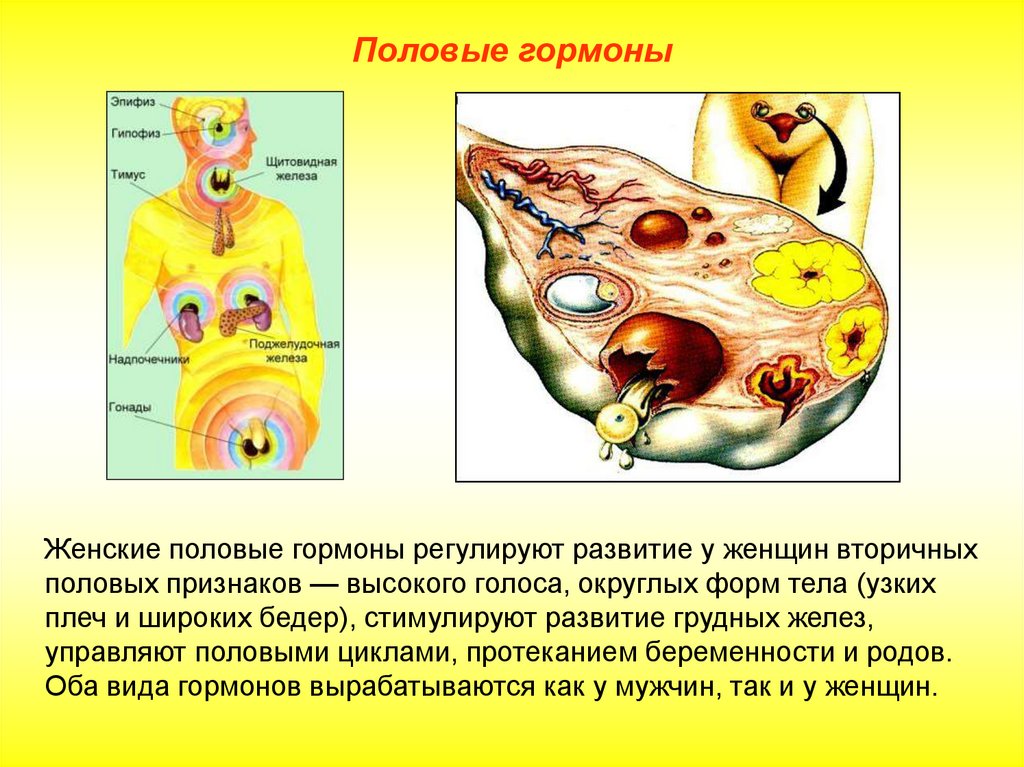 Половые гормоны

Эпифиз
Гипофиз
Тимус
Щитовидная железа
Надпочечники
Поджелудочная железа
Гонады

Женские половые гормоны регулируют развитие у женщин вторичных половых признаков — высокого голоса, округлых форм тела (узких плеч и широких бедер), стимулируют развитие грудных желез, управляют половыми циклами, протеканием беременности и родов. Оба вида гормонов вырабатываются как у мужчин, так и у женщин.